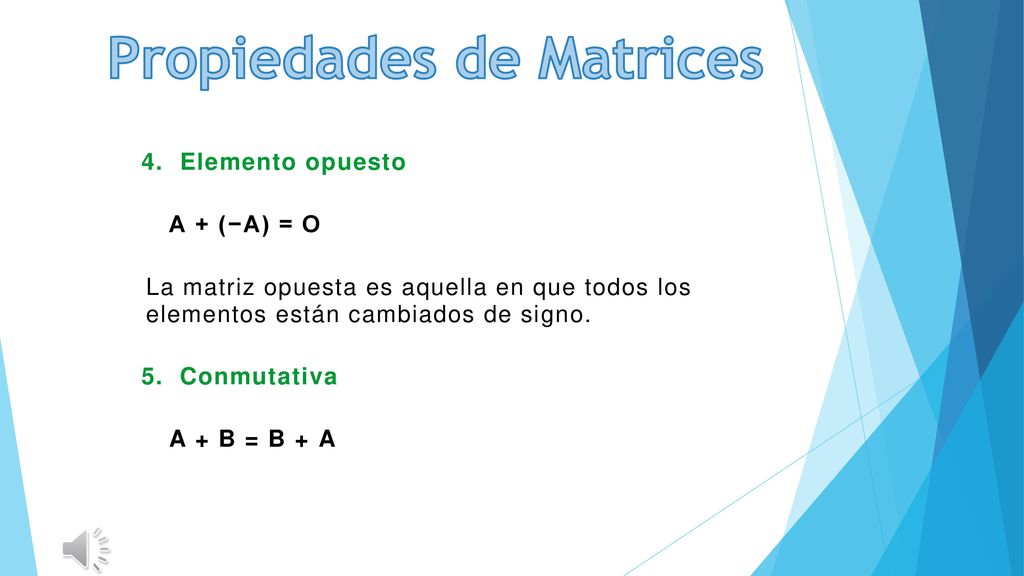 Propiedades de Matrices

4. Elemento opuesto

$A + (-A) = O$

La matriz opuesta es aquella en que todos los elementos están cambiados de signo.

5. Conmutativa

$A + B = B + A$